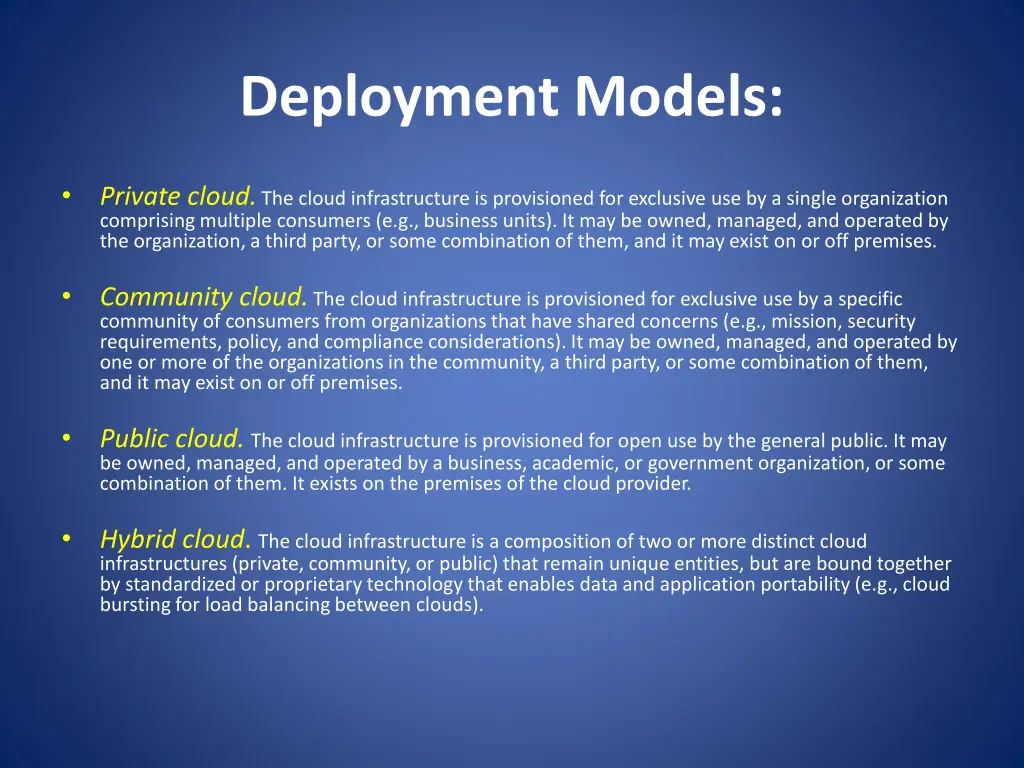 Deployment Models:

• Private cloud. The cloud infrastructure is provisioned for exclusive use by a single organization comprising multiple consumers (e.g., business units). It may be owned, managed, and operated by the organization, a third party, or some combination of them, and it may exist on or off premises.

• Community cloud. The cloud infrastructure is provisioned for exclusive use by a specific community of consumers from organizations that have shared concerns (e.g., mission, security requirements, policy, and compliance considerations). It may be owned, managed, and operated by one or more of the organizations in the community, a third party, or some combination of them, and it may exist on or off premises.

• Public cloud. The cloud infrastructure is provisioned for open use by the general public. It may be owned, managed, and operated by a business, academic, or government organization, or some combination of them. It exists on the premises of the cloud provider.

• Hybrid cloud. The cloud infrastructure is a composition of two or more distinct cloud infrastructures (private, community, or public) that remain unique entities, but are bound together by standardized or proprietary technology that enables data and application portability (e.g., cloud bursting for load balancing between clouds).